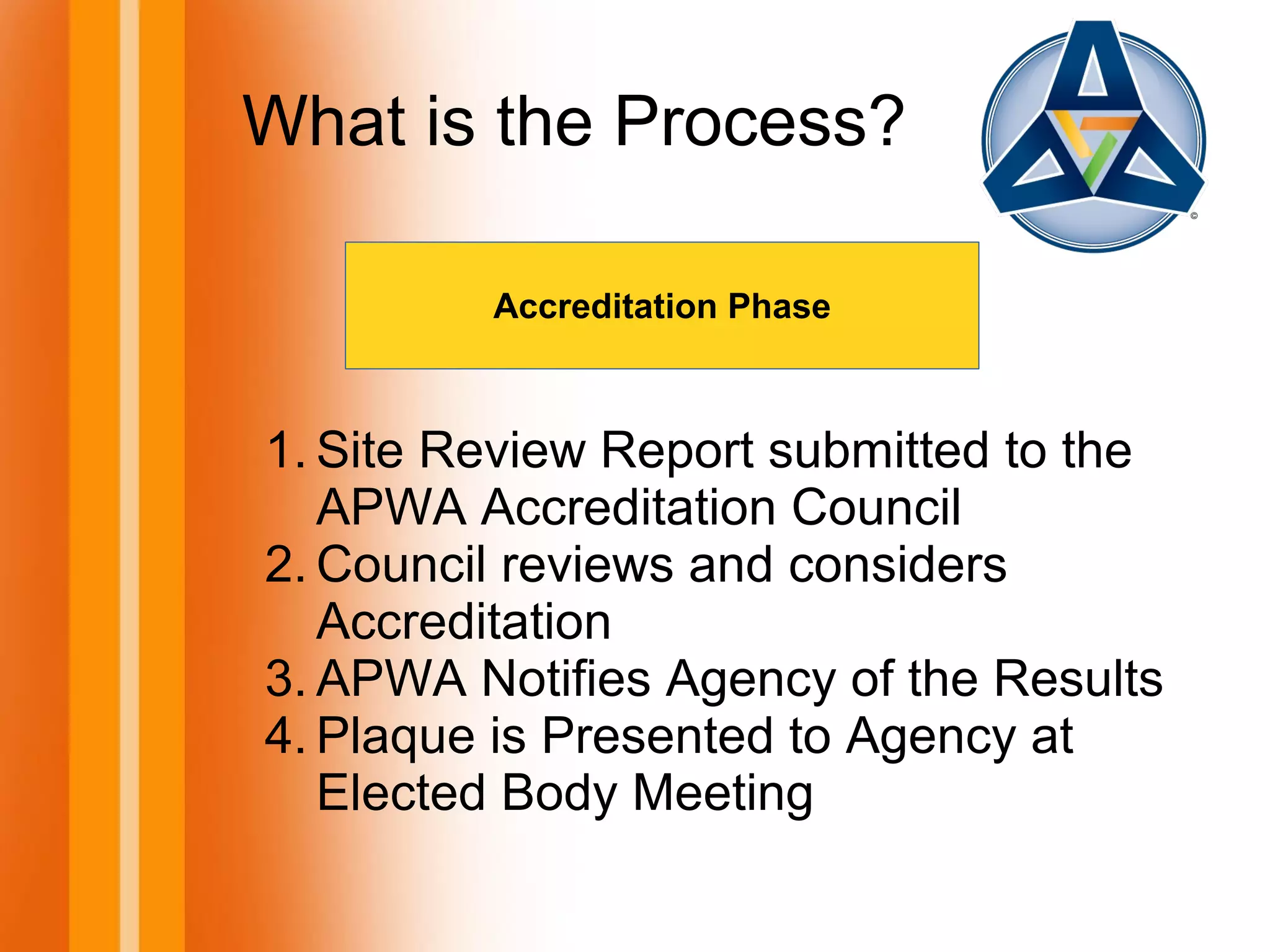 What is the Process?

©

Accreditation Phase

1. Site Review Report submitted to the APWA Accreditation Council
2. Council reviews and considers Accreditation
3. APWA Notifies Agency of the Results
4. Plaque is Presented to Agency at Elected Body Meeting